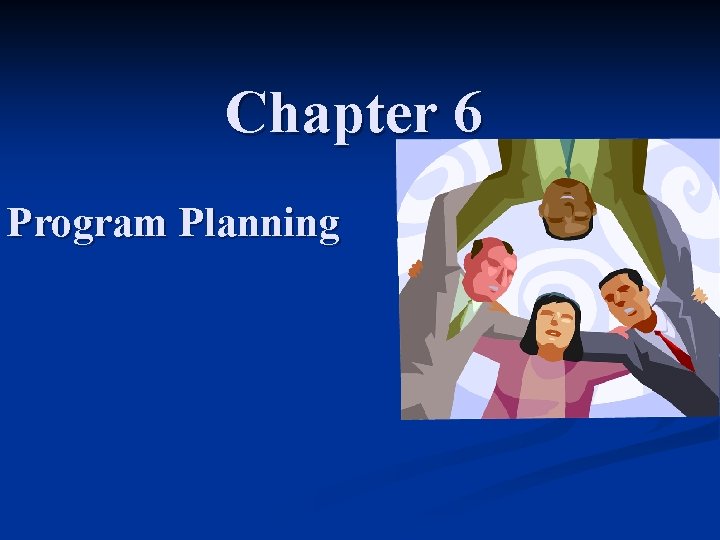 Chapter 6

Program Planning